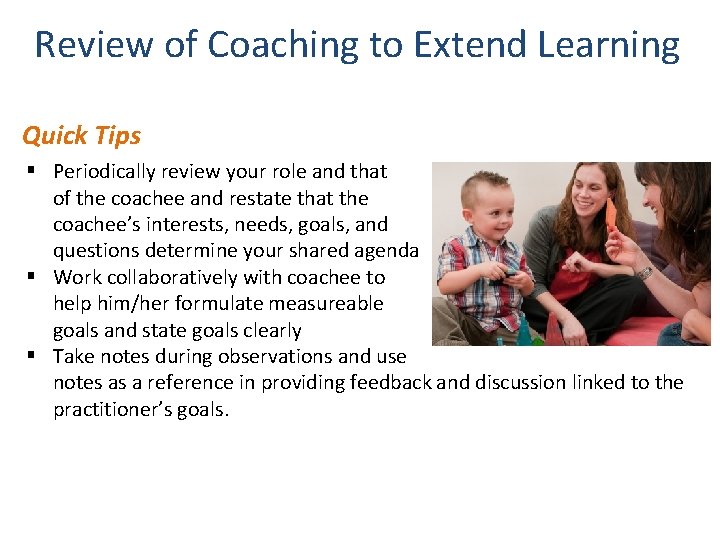 Review of Coaching to Extend Learning

Quick Tips

• Periodically review your role and that of the coachee and restate that the coachee's interests, needs, goals, and questions determine your shared agenda
• Work collaboratively with coachee to help him/her formulate measureable goals and state goals clearly
• Take notes during observations and use notes as a reference in providing feedback and discussion linked to the practitioner's goals.